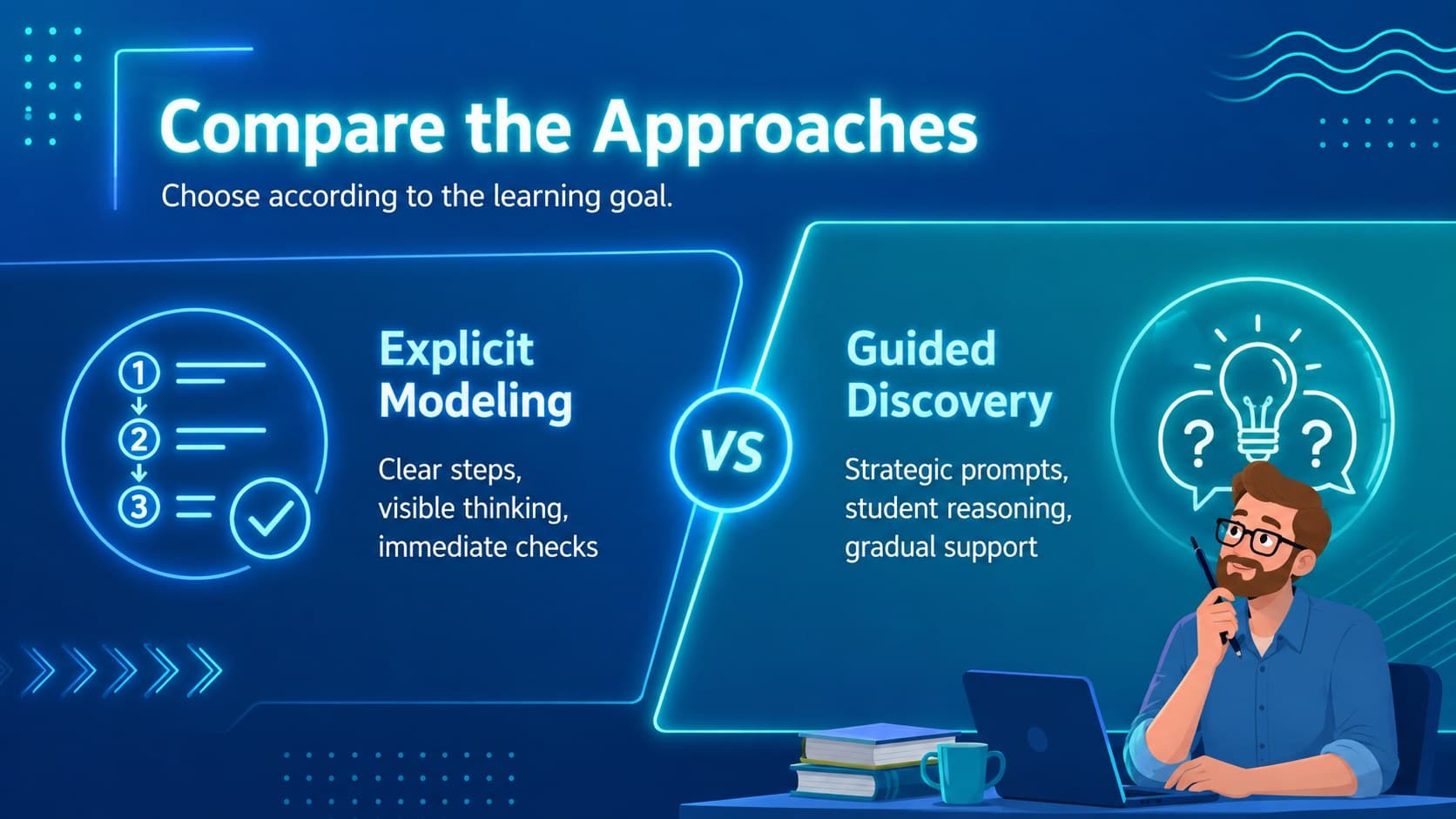 Compare the Approaches

Choose according to the learning goal.

1
2
3

Explicit Modeling

Clear steps, visible thinking, immediate checks

VS

Guided Discovery

Strategic prompts, student reasoning, gradual support

?
?